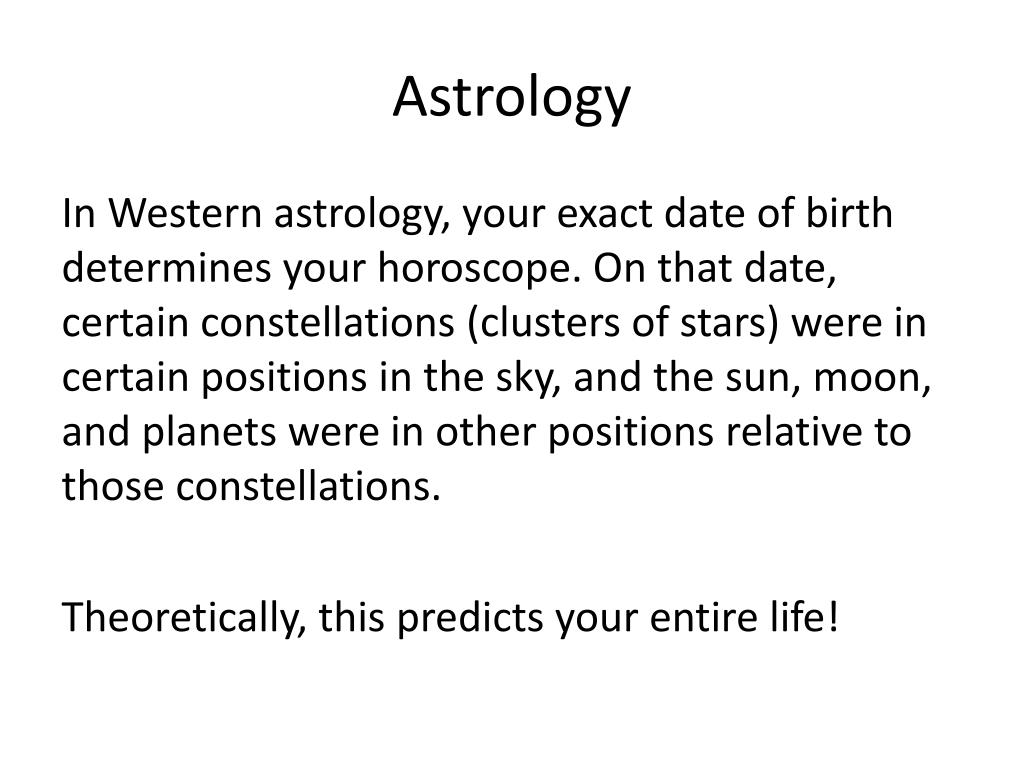 Astrology

In Western astrology, your exact date of birth determines your horoscope. On that date, certain constellations (clusters of stars) were in certain positions in the sky, and the sun, moon, and planets were in other positions relative to those constellations.

Theoretically, this predicts your entire life!